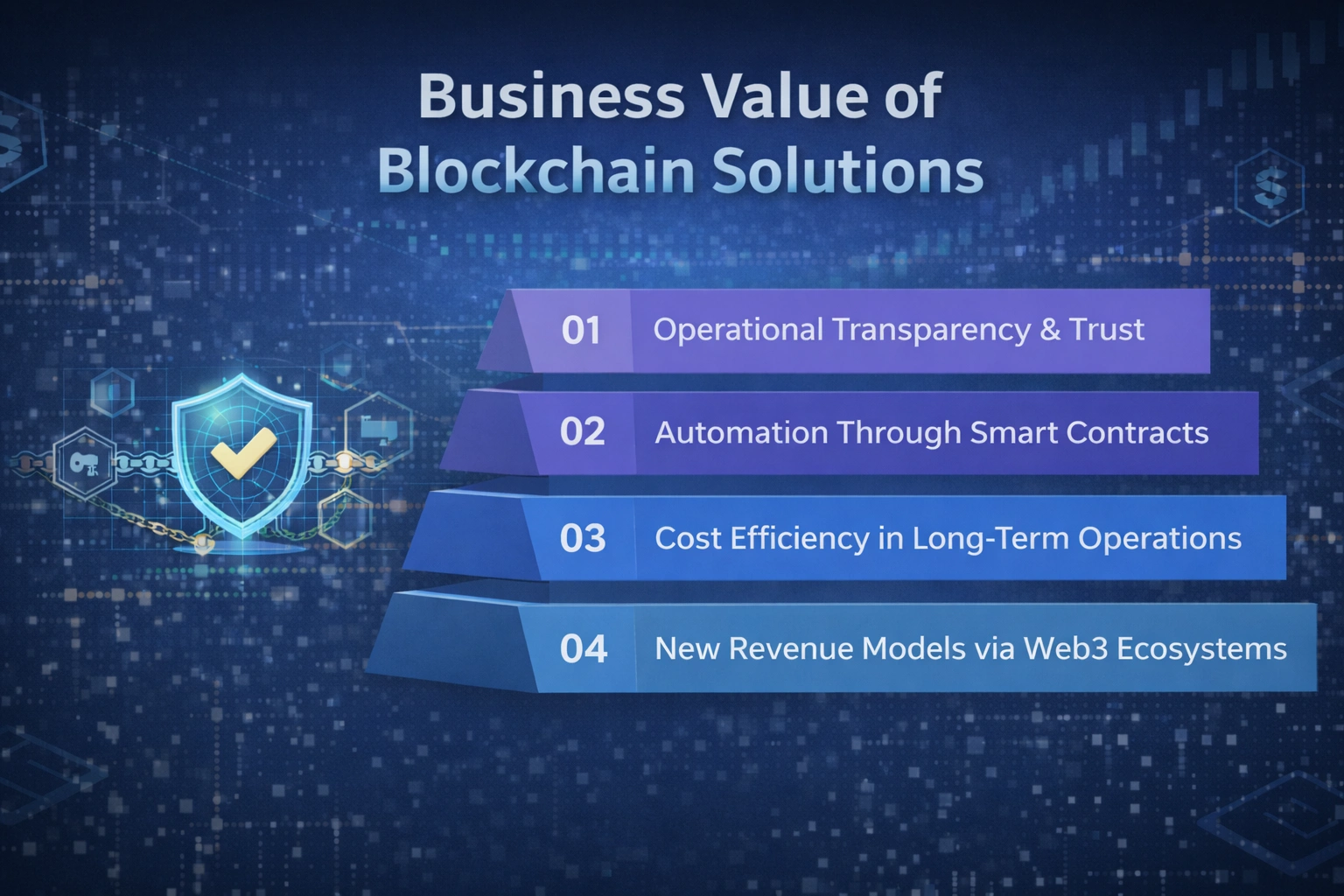 Business Value of Blockchain Solutions

01 Operational Transparency & Trust

02 Automation Through Smart Contracts

03 Cost Efficiency in Long-Term Operations

04 New Revenue Models via Web3 Ecosystems